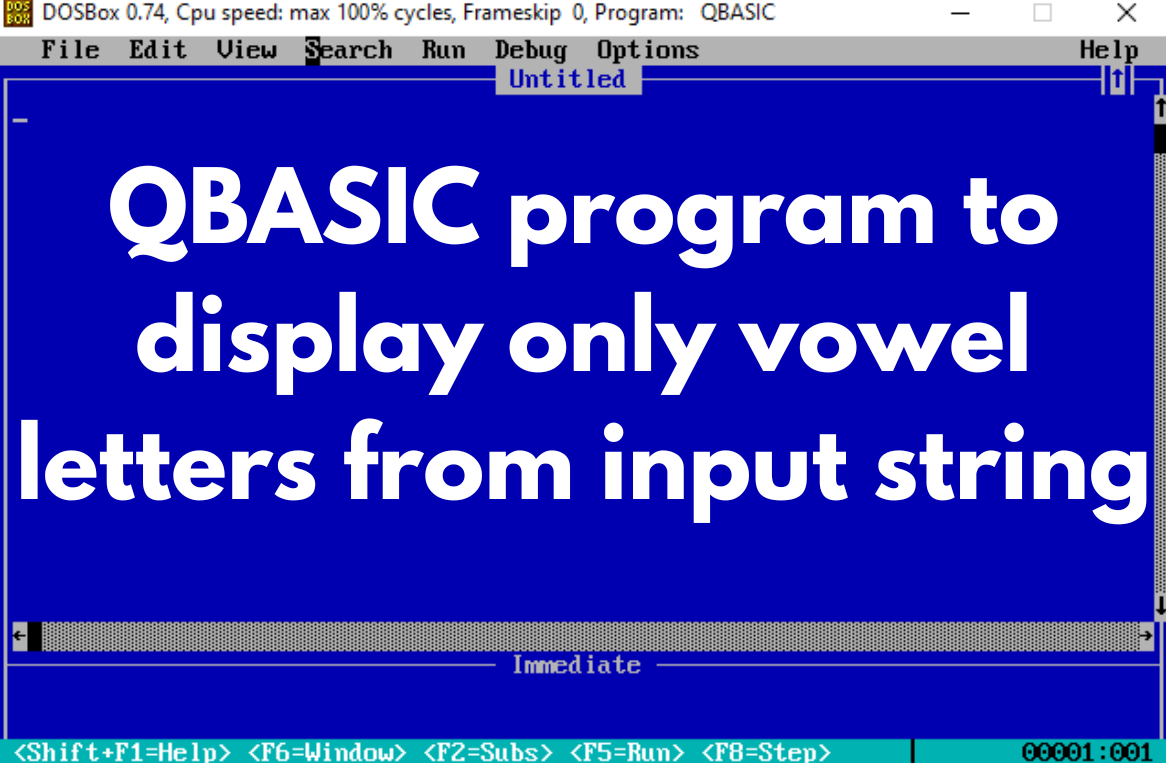 DOSBox 0.74, Cpu speed: max 100% cycles, Frameskip 0, Program: QBASIC

File Edit View Search Run Debug Options Help

Untitled

QBASIC program to display only vowel letters from input string

Immediate

<Shift+F1=Help> <F6=Window> <F2=Subs> <F5=Run> <F8=Step> 00001:001